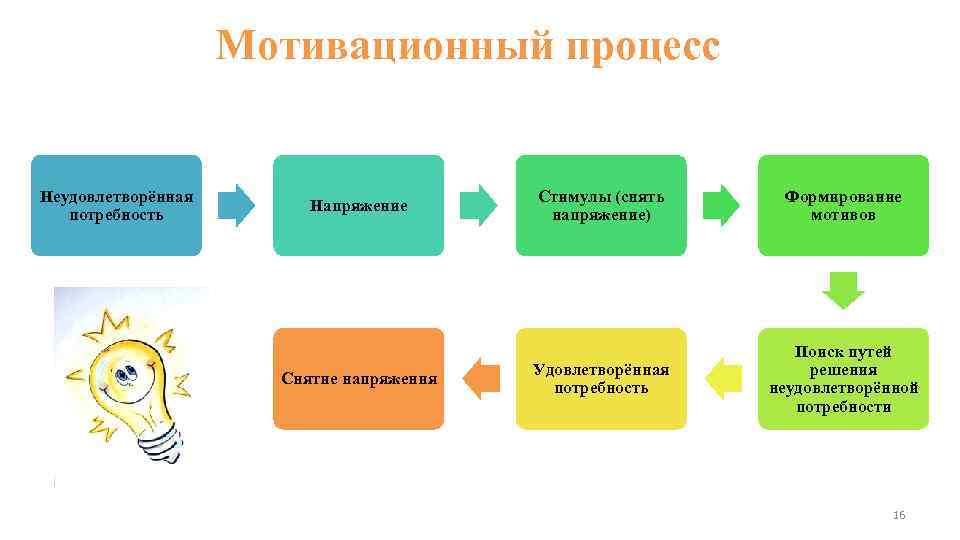 Мотивационный процесс

Неудовлетворённая потребность

Напряжение

Стимулы (снять напряжение)

Формирование мотивов

Поиск путей решения неудовлетворённой потребности

Удовлетворённая потребность

Снятие напряжения

16